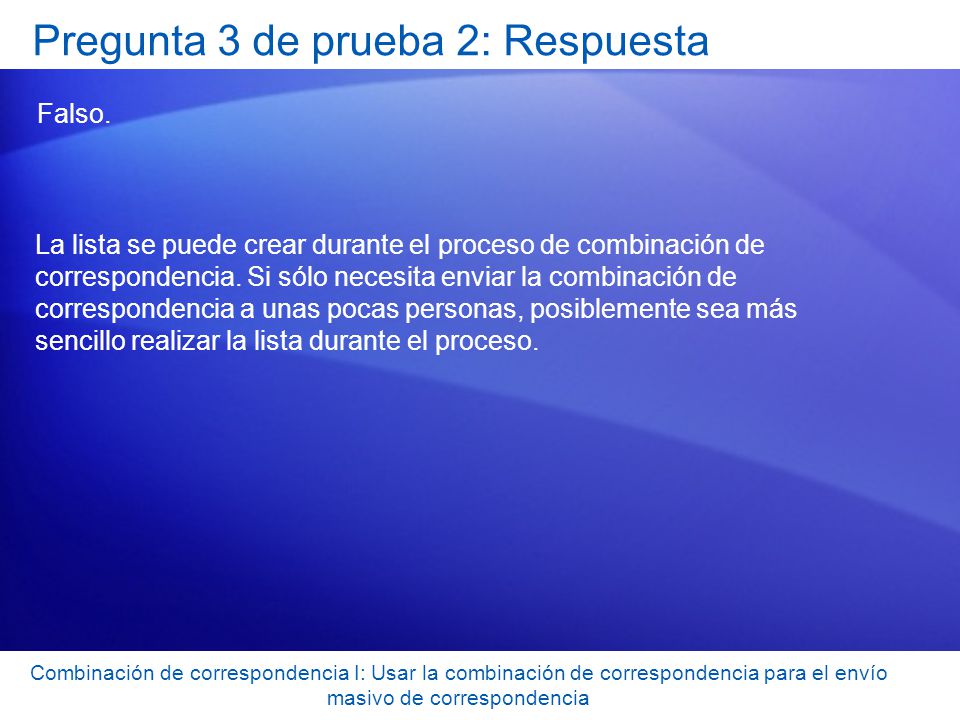 Pregunta 3 de prueba 2: Respuesta

Falso.

La lista se puede crear durante el proceso de combinación de correspondencia. Si sólo necesita enviar la combinación de correspondencia a unas pocas personas, posiblemente sea más sencillo realizar la lista durante el proceso.

Combinación de correspondencia I: Usar la combinación de correspondencia para el envío masivo de correspondencia